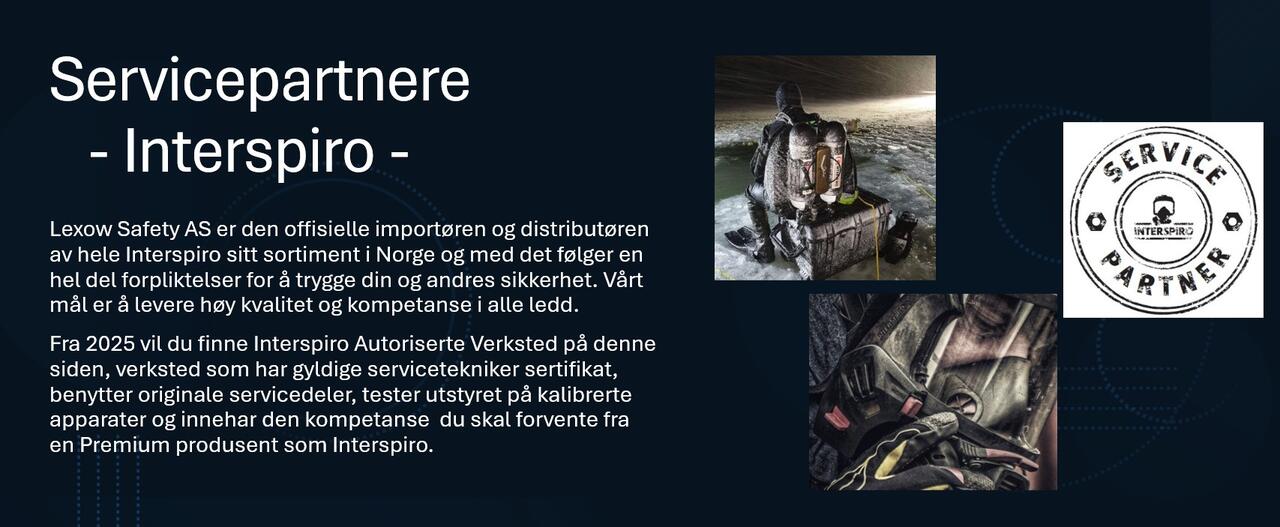 Servicepartnere
- Interspiro -

Lexow Safety AS er den offisielle importøren og distributøren av hele Interspiro sitt sortiment i Norge og med det følger en hel del forpliktelser for å trygge din og andres sikkerhet. Vårt mål er å levere høy kvalitet og kompetanse i alle ledd.

Fra 2025 vil du finne Interspiro Autoriserte Verksted på denne siden, verksted som har gyldige servicetekniker sertifikat, benytter originale servicedeler, tester utstyret på kalibrerte apparater og innehar den kompetanse du skal forvente fra en Premium produsent som Interspiro.

SERVICE
INTERSPIRO
PARTNER